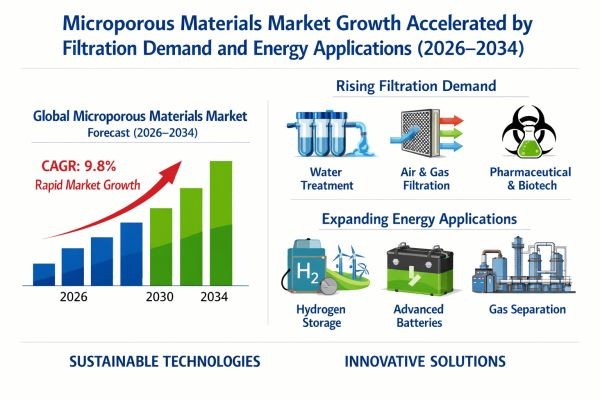 Microporous Materials Market Growth Accelerated by Filtration Demand and Energy Applications (2026–2034)

Global Microporous Materials Market
Forecast (2026–2034)

CAGR: 9.8%
Rapid Market Growth

2026
2030
2034

Rising Filtration Demand

Water Treatment

Air & Gas Filtration

Pharmaceutical & Biotech

Expanding Energy Applications

$H_2$

Hydrogen Storage

Advanced Batteries

Gas Separation

SUSTAINABLE TECHNOLOGIES

INNOVATIVE SOLUTIONS